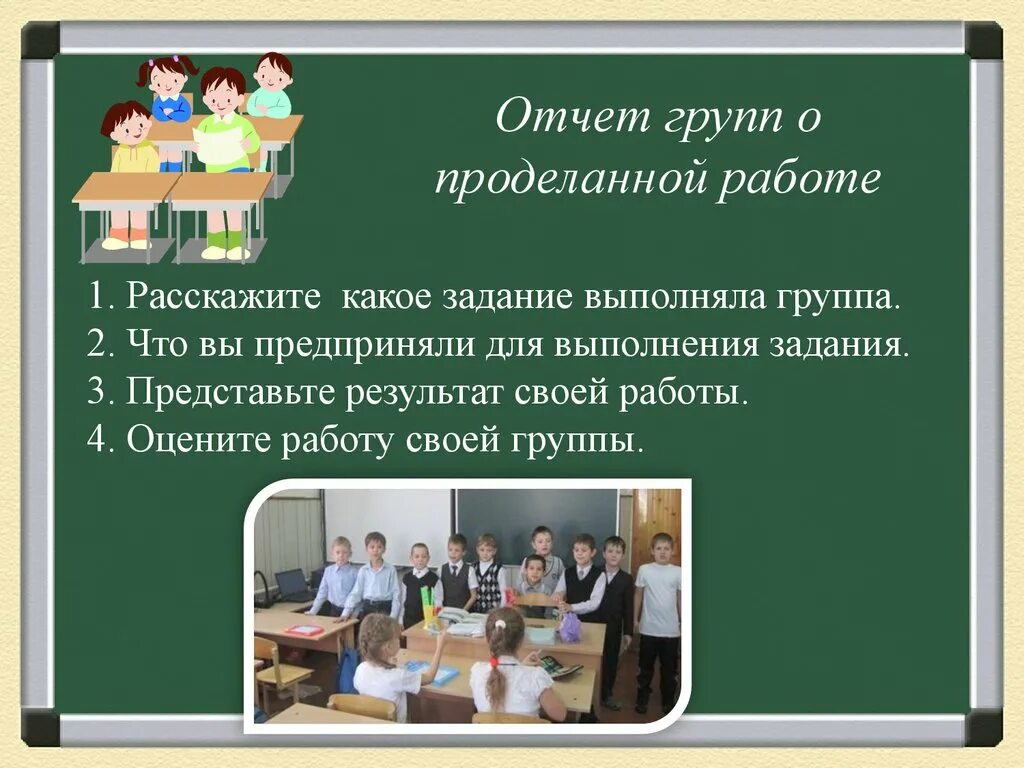 Отчет групп о проделанной работе

1. Расскажите  какое задание выполняла группа.
2. Что вы предприняли для выполнения задания.
3. Представьте результат своей работы.
4. Оцените работу своей группы.